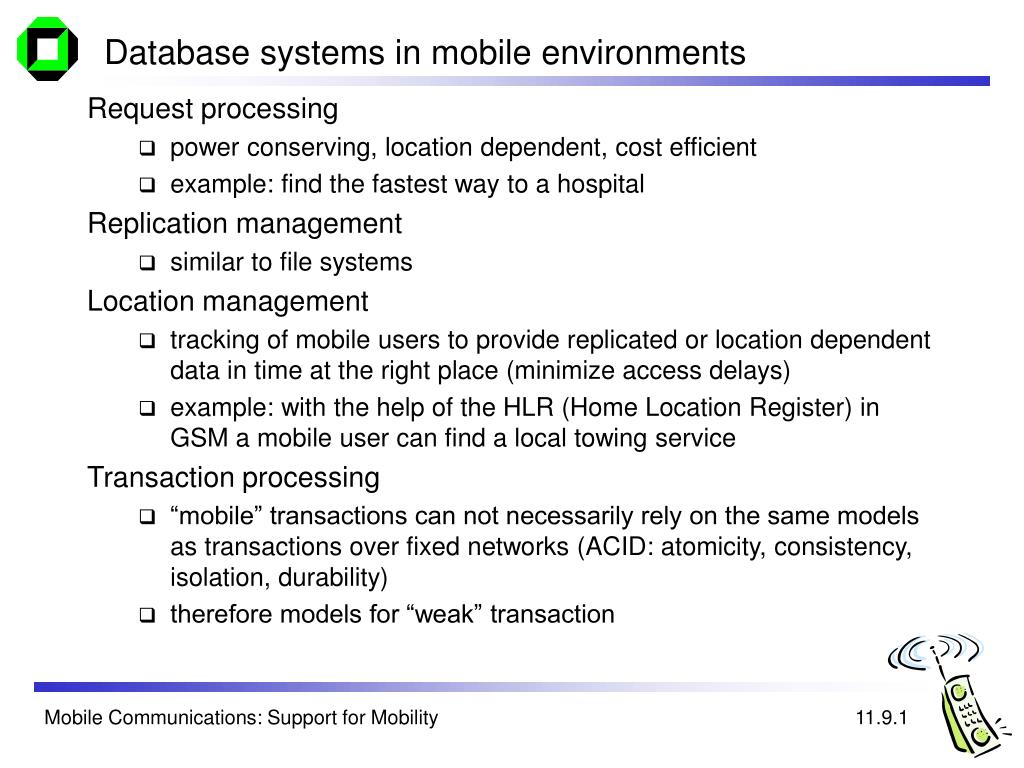 Database systems in mobile environments

Request processing

❑ power conserving, location dependent, cost efficient

❑ example: find the fastest way to a hospital

Replication management

❑ similar to file systems

Location management

❑ tracking of mobile users to provide replicated or location dependent data in time at the right place (minimize access delays)

❑ example: with the help of the HLR (Home Location Register) in GSM a mobile user can find a local towing service

Transaction processing

❑ “mobile” transactions can not necessarily rely on the same models as transactions over fixed networks (ACID: atomicity, consistency, isolation, durability)

❑ therefore models for “weak” transaction

Mobile Communications: Support for Mobility

11.9.1